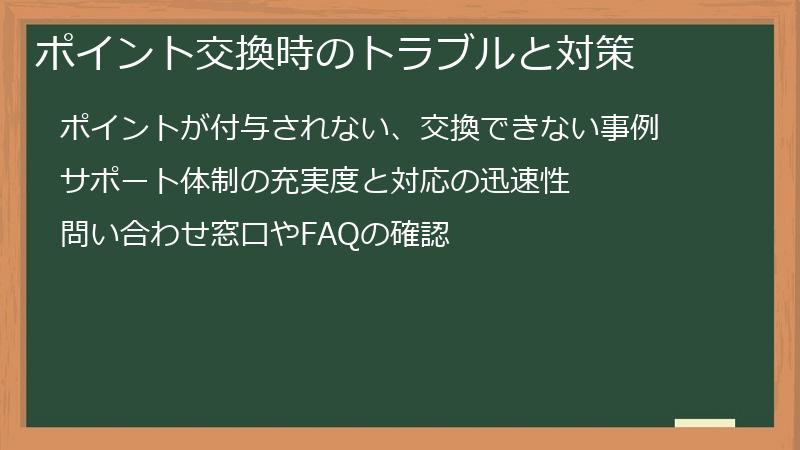 ポイント交換時のトラブルと対策

ポイントが付与されない、交換できない事例

サポート体制の充実度と対応の迅速性

問い合わせ窓口やFAQの確認